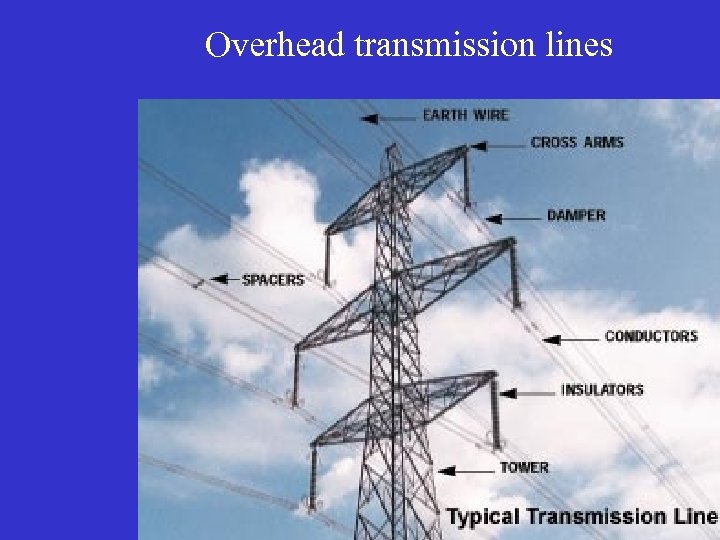 Overhead transmission lines

EARTH WIRE
CROSS ARMS
DAMPER
SPACERS
CONDUCTORS
INSULATORS
TOWER
Typical Transmission Line